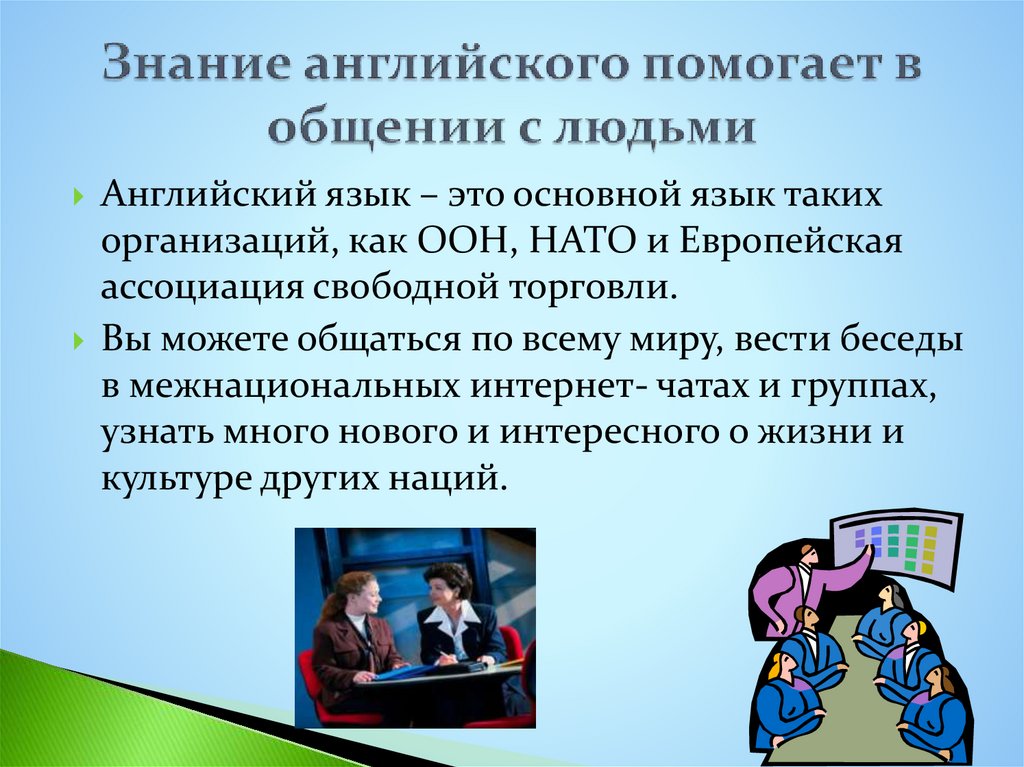 Знание английского помогает в общении с людьми

Английский язык – это основной язык таких организаций, как ООН, НАТО и Европейская ассоциация свободной торговли.

Вы можете общаться по всему миру, вести беседы в межнациональных интернет- чатах и группах, узнать много нового и интересного о жизни и культуре других наций.